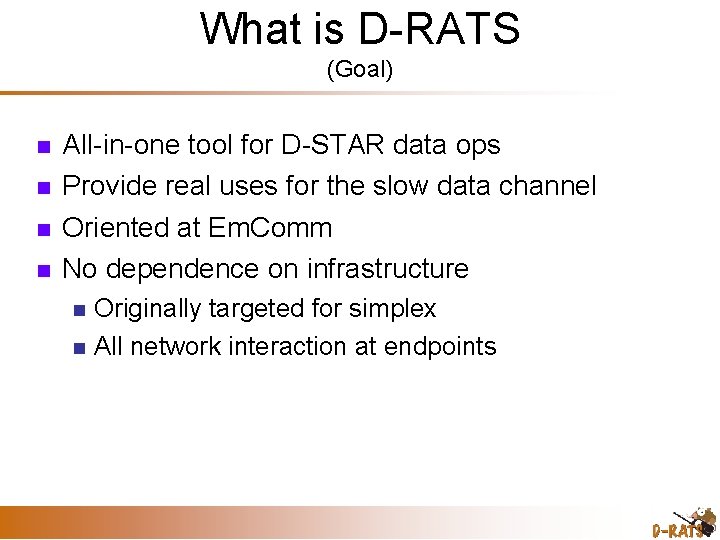 What is D-RATS
(Goal)

- All-in-one tool for D-STAR data ops
- Provide real uses for the slow data channel
- Oriented at EmComm
- No dependence on infrastructure
  - Originally targeted for simplex
  - All network interaction at endpoints

D-RATS